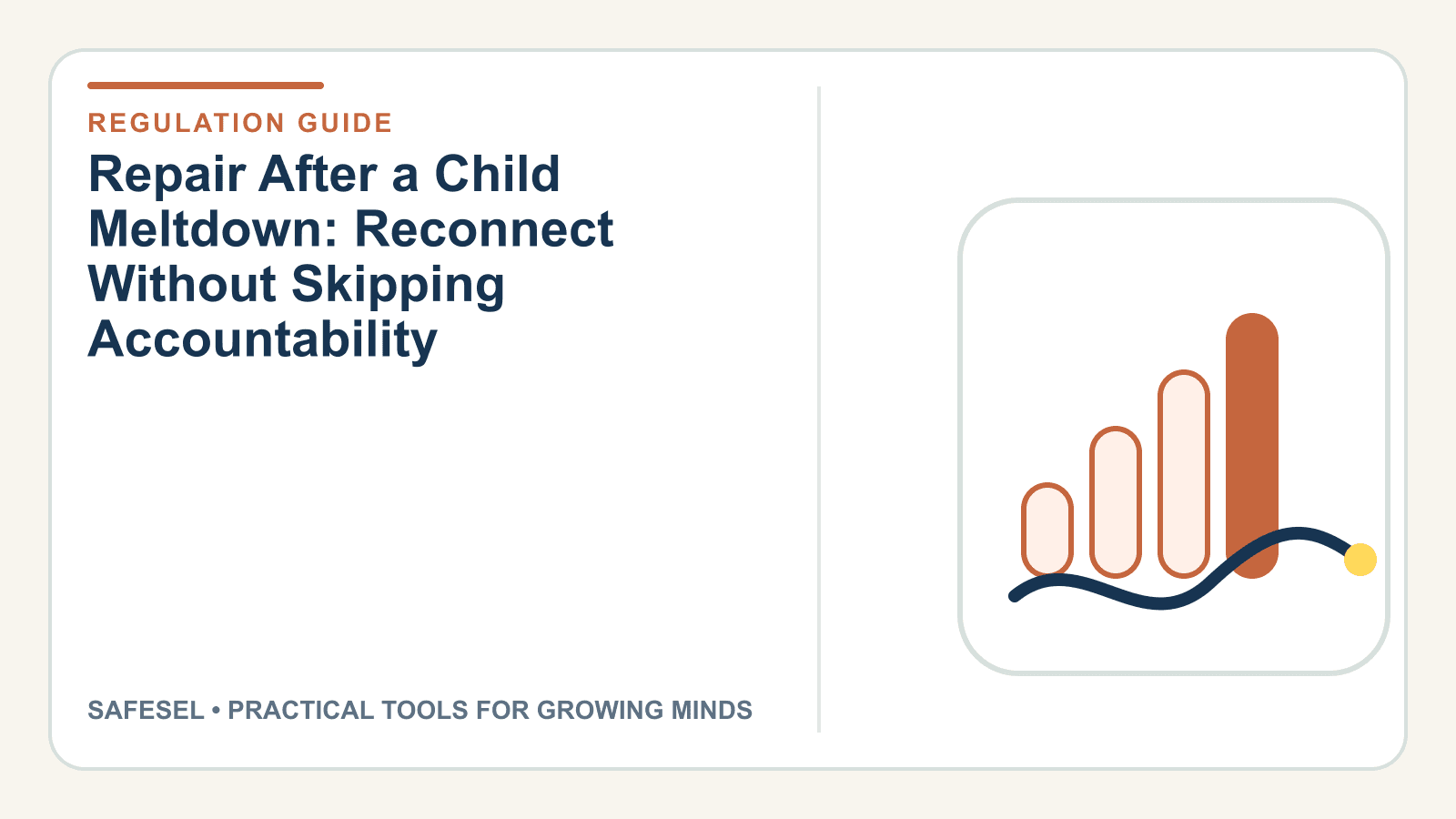 REGULATION GUIDE

Repair After a Child Meltdown: Reconnect Without Skipping Accountability

SAFESEL • PRACTICAL TOOLS FOR GROWING MINDS